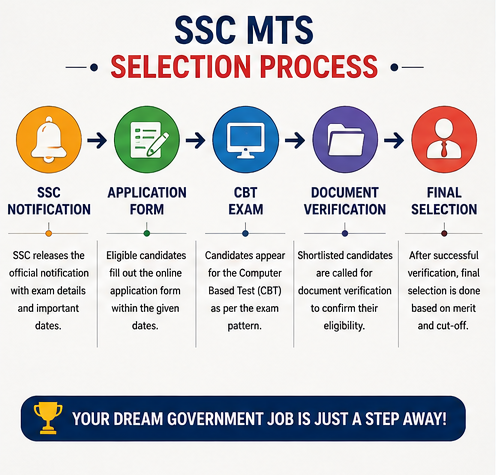 SSC MTS
SELECTION PROCESS

SSC NOTIFICATION

SSC releases the official notification with exam details and important dates.

APPLICATION FORM

Eligible candidates fill out the online application form within the given dates.

CBT EXAM

Candidates appear for the Computer Based Test (CBT) as per the exam pattern.

DOCUMENT VERIFICATION

Shortlisted candidates are called for document verification to confirm their eligibility.

FINAL SELECTION

After successful verification, final selection is done based on merit and cut-off.

YOUR DREAM GOVERNMENT JOB IS JUST A STEP AWAY!